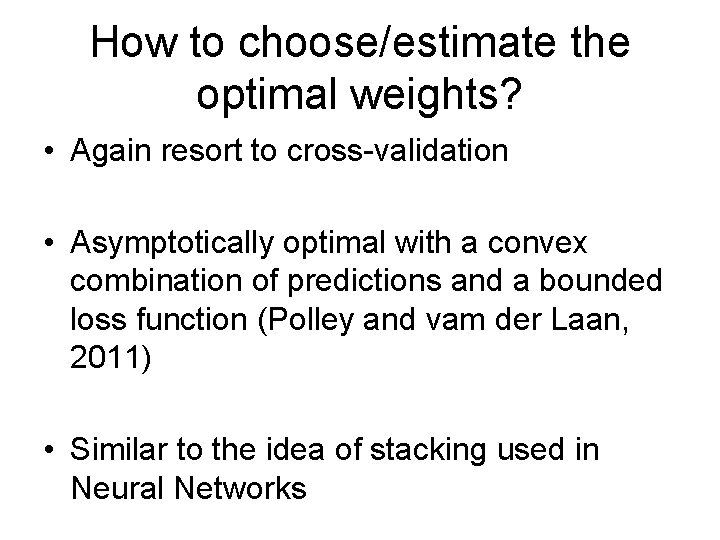 How to choose/estimate the optimal weights?

• Again resort to cross-validation

• Asymptotically optimal with a convex combination of predictions and a bounded loss function (Polley and vam der Laan, 2011)

• Similar to the idea of stacking used in Neural Networks